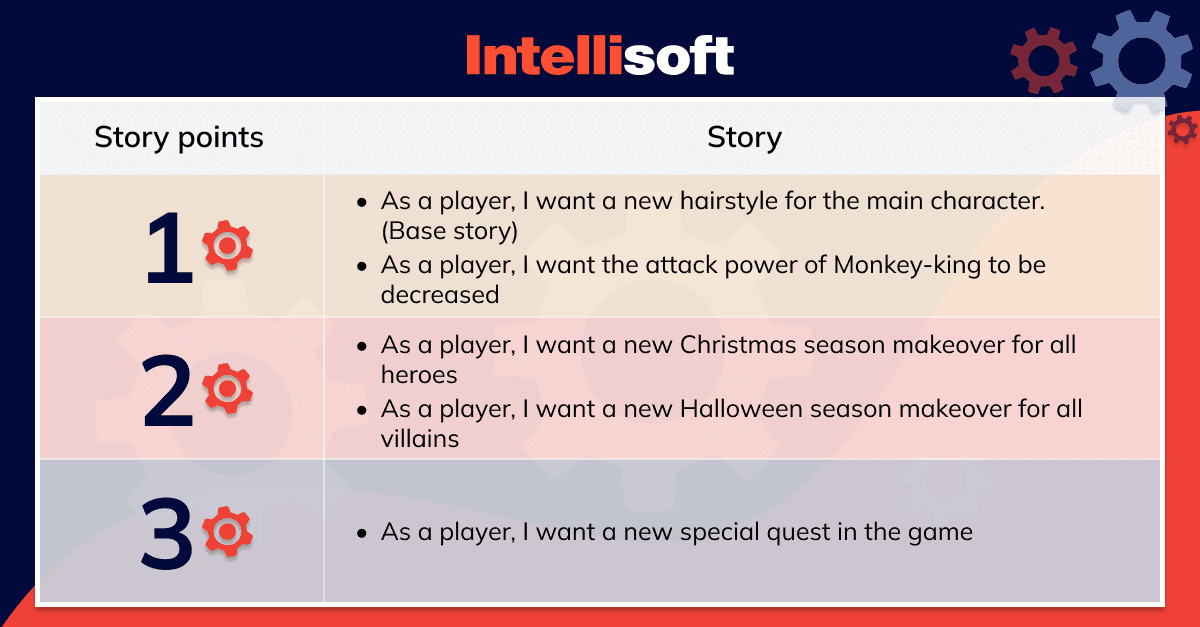 Intellisoft

| Story points | Story |
|---|---|
| 1 | • As a player, I want a new hairstyle for the main character. (Base story) • As a player, I want the attack power of Monkey-king to be decreased |
| 2 | • As a player, I want a new Christmas season makeover for all heroes • As a player, I want a new Halloween season makeover for all villains |
| 3 | • As a player, I want a new special quest in the game |